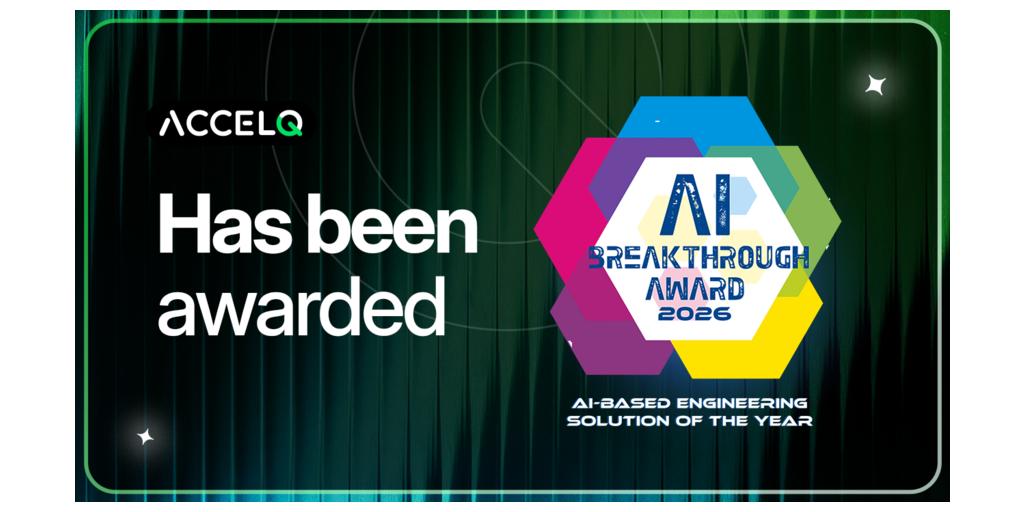 ACCELQ

Has been awarded

AI BREAKTHROUGH AWARD 2026

AI-BASED ENGINEERING SOLUTION OF THE YEAR